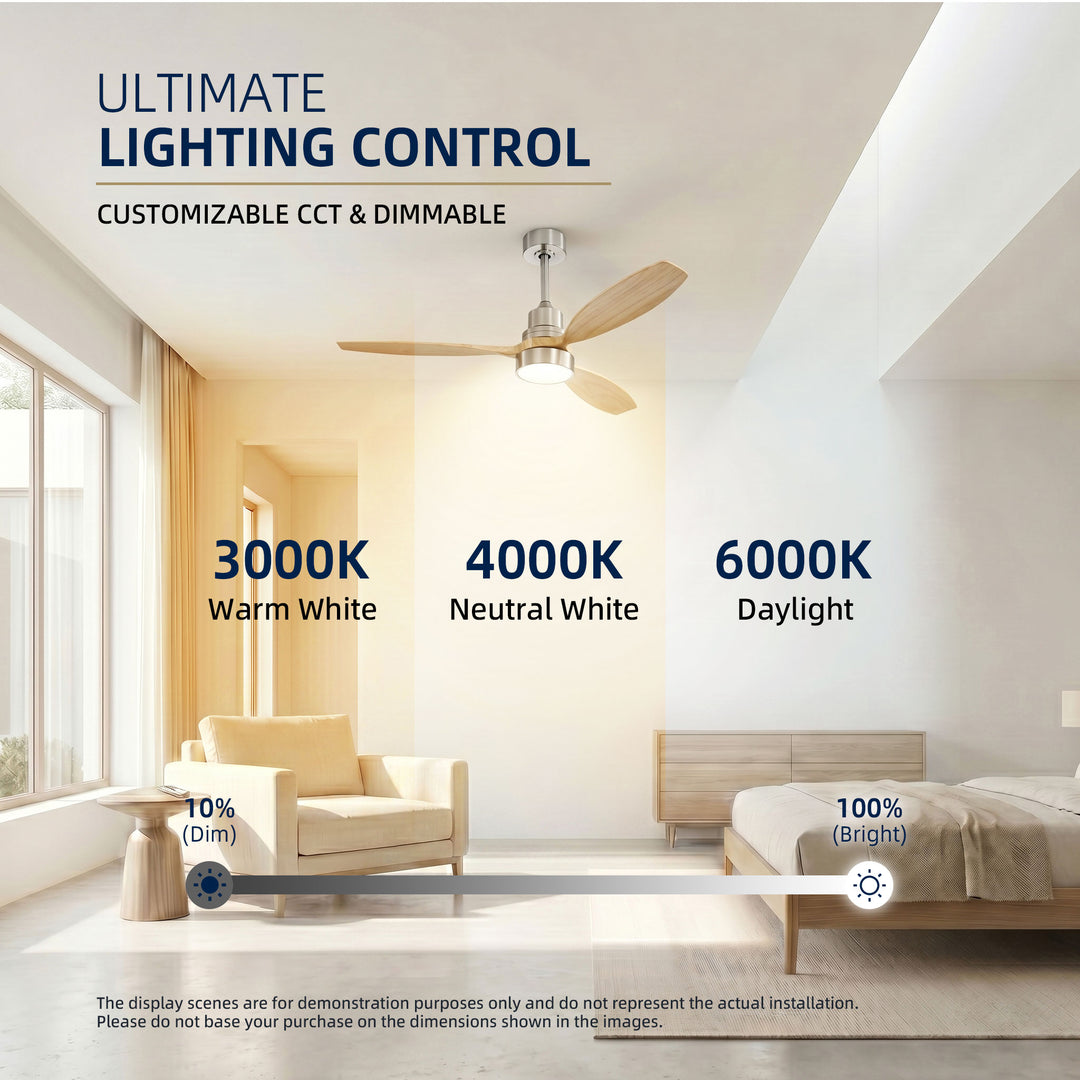 ULTIMATE
LIGHTING CONTROL

CUSTOMIZABLE CCT & DIMMABLE

3000K
Warm White

4000K
Neutral White

6000K
Daylight

10%
(Dim)

100%
(Bright)

The display scenes are for demonstration purposes only and do not represent the actual installation. Please do not base your purchase on the dimensions shown in the images.